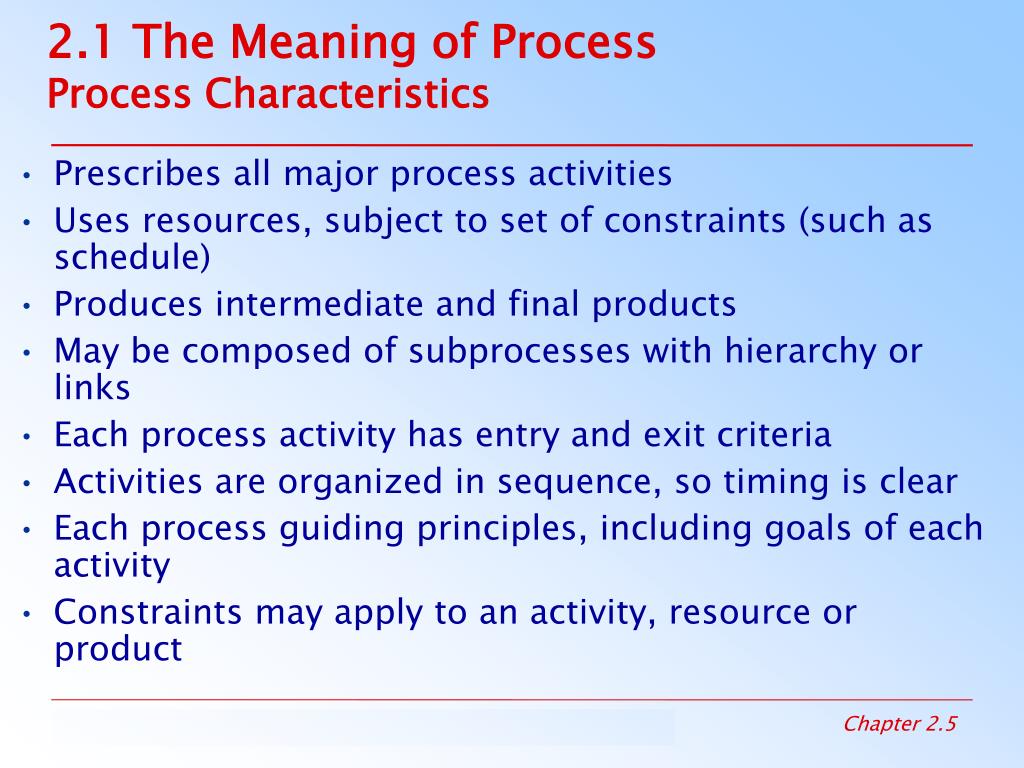 2.1 The Meaning of Process
Process Characteristics

• Prescribes all major process activities
• Uses resources, subject to set of constraints (such as schedule)
• Produces intermediate and final products
• May be composed of subprocesses with hierarchy or links
• Each process activity has entry and exit criteria
• Activities are organized in sequence, so timing is clear
• Each process guiding principles, including goals of each activity
• Constraints may apply to an activity, resource or product

Chapter 2.5